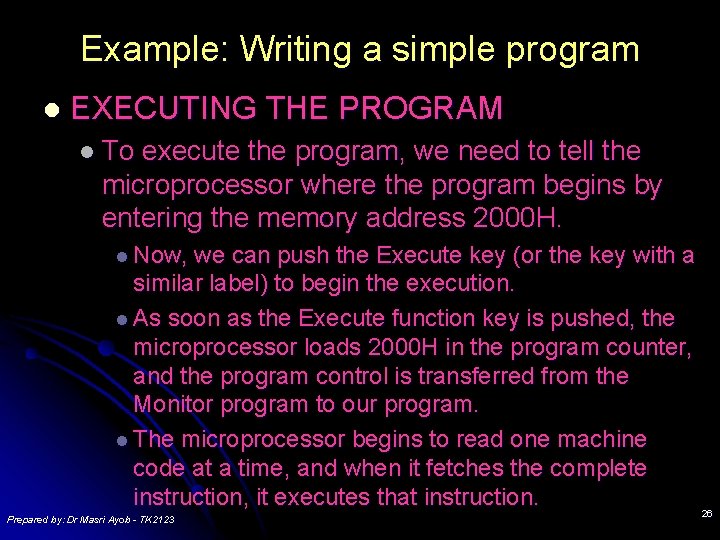 Example: Writing a simple program

EXECUTING THE PROGRAM

To execute the program, we need to tell the microprocessor where the program begins by entering the memory address 2000H.

Now, we can push the Execute key (or the key with a similar label) to begin the execution.

As soon as the Execute function key is pushed, the microprocessor loads 2000H in the program counter, and the program control is transferred from the Monitor program to our program.

The microprocessor begins to read one machine code at a time, and when it fetches the complete instruction, it executes that instruction.

Prepared by: Dr Masri Ayob - TK2123

26